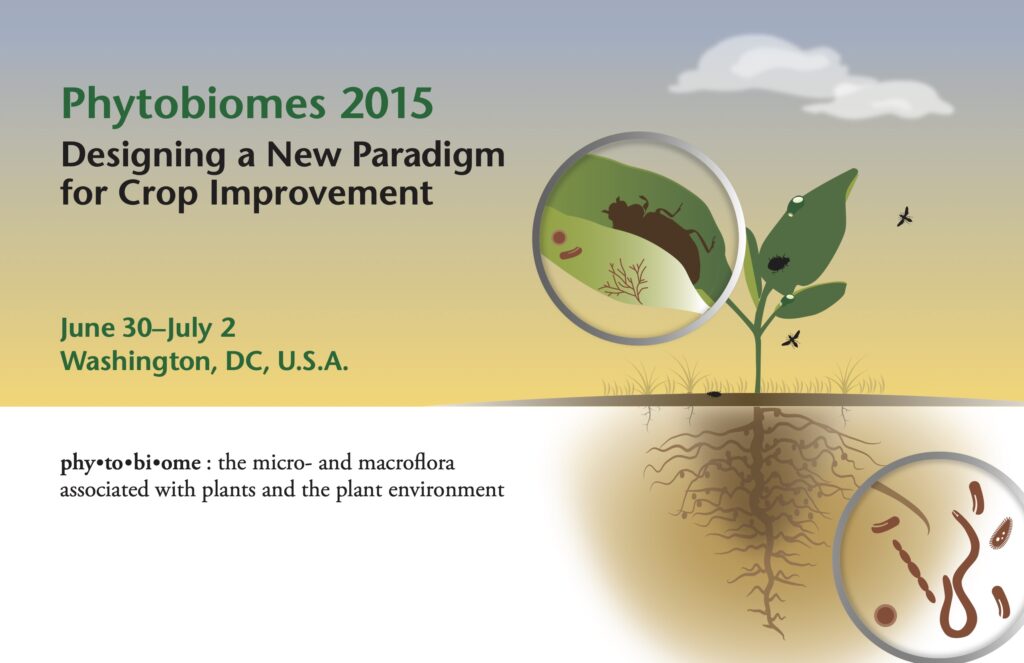 Phytobiomes 2015
Designing a New Paradigm for Crop Improvement

June 30–July 2
Washington, DC, U.S.A.

phy•to•bi•ome : the micro- and macroflora associated with plants and the plant environment